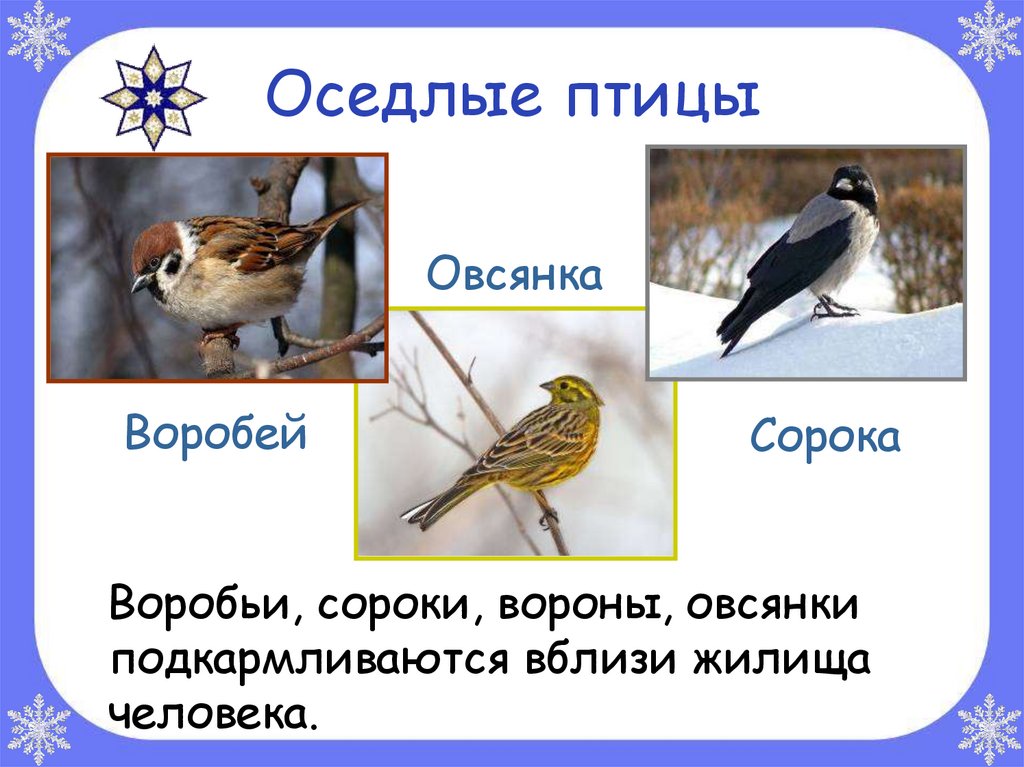 Оседлые птицы

Овсянка

Воробей

Сорока

Воробьи, сороки, вороны, овсянки подкармливаются вблизи жилища человека.